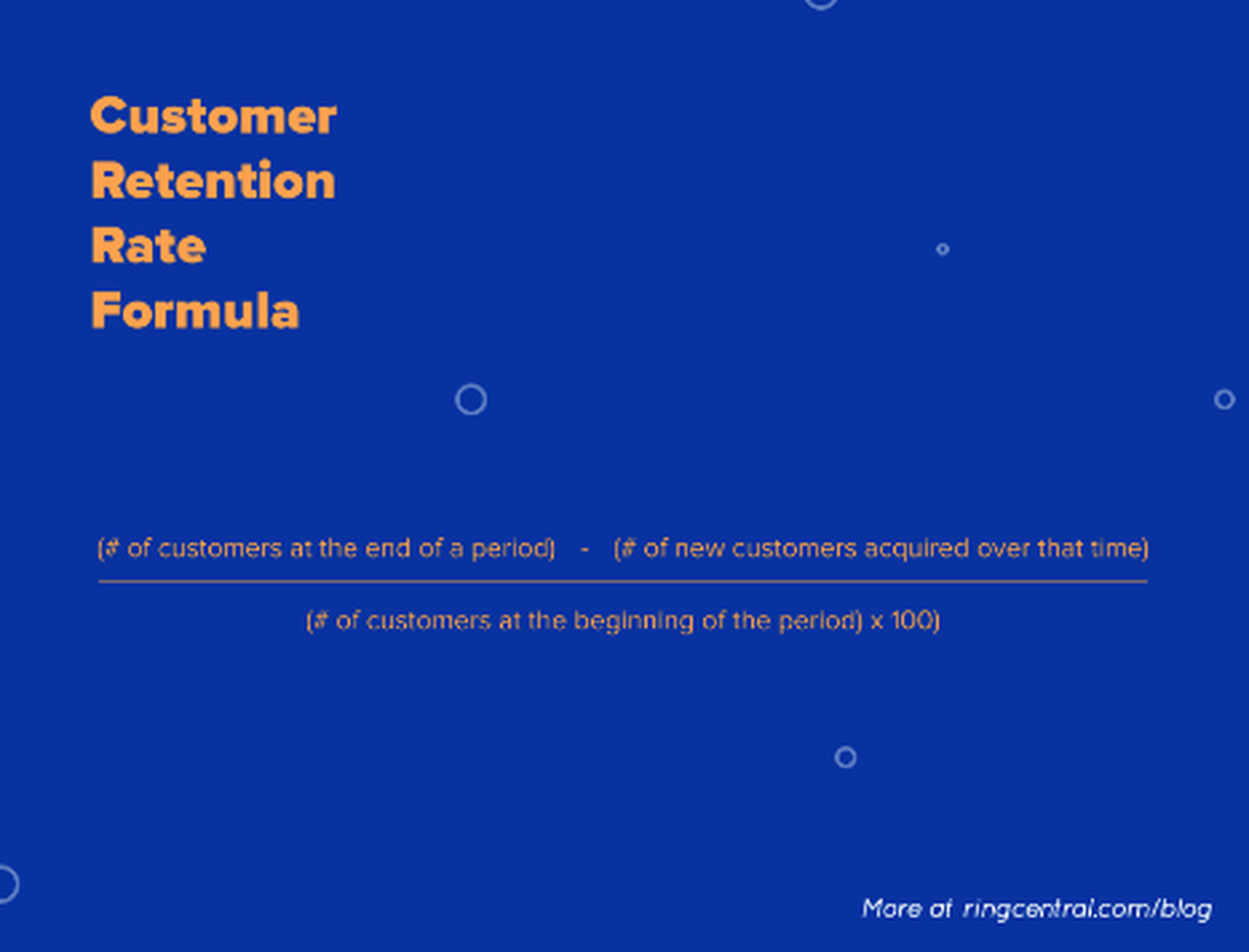 Customer Retention Rate Formula

$\frac{\text{(\# of customers at the end of a period)} - \text{(\# of new customers acquired over that time)}}{\text{(\# of customers at the beginning of the period) x 100)}}$

More at ringcentral.com/blog